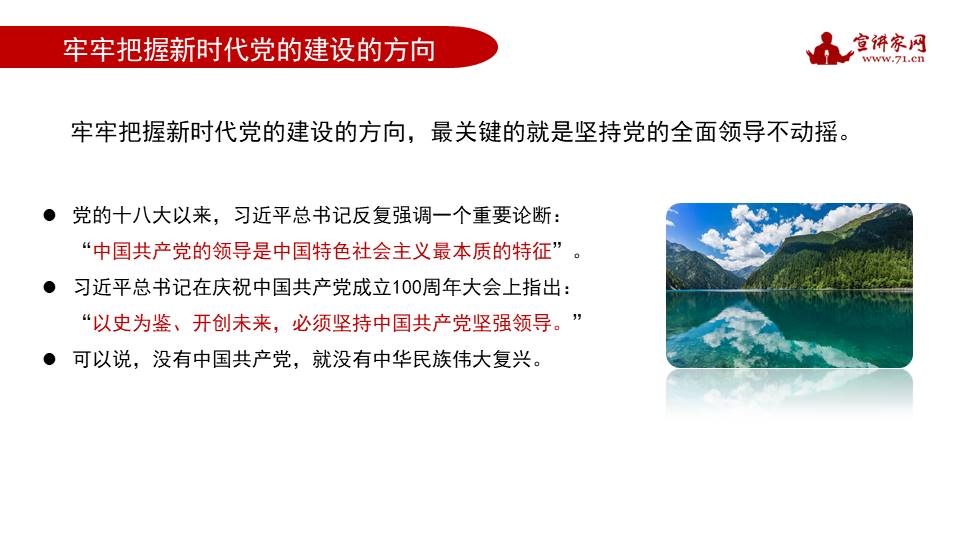 牢牢把握新时代党的建设的方向

宣讲家网
www.71.cn

牢牢把握新时代党的建设的方向，最关键的就是坚持党的全面领导不动摇。

● 党的十八大以来，习近平总书记反复强调一个重要论断：“中国共产党的领导是中国特色社会主义最本质的特征”。

● 习近平总书记在庆祝中国共产党成立100周年大会上指出：“以史为鉴、开创未来，必须坚持中国共产党坚强领导。”

● 可以说，没有中国共产党，就没有中华民族伟大复兴。